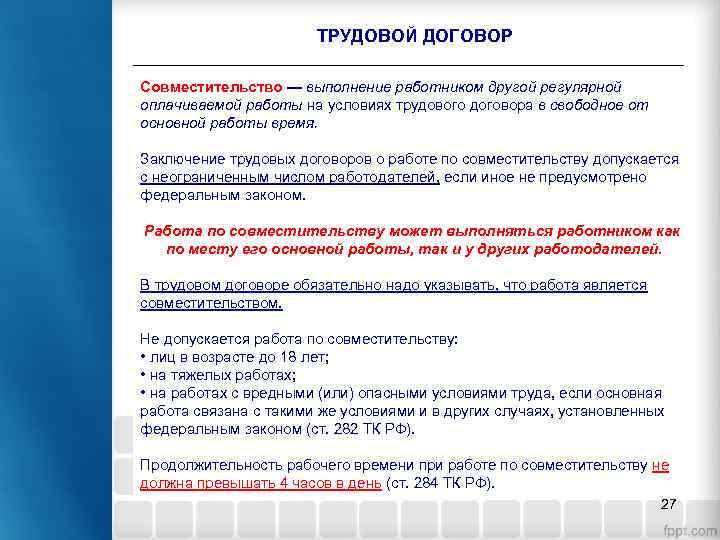 ТРУДОВОЙ ДОГОВОР

Совместительство — выполнение работником другой регулярной оплачиваемой работы на условиях трудового договора в свободное от основной работы время.

Заключение трудовых договоров о работе по совместительству допускается с неограниченным числом работодателей, если иное не предусмотрено федеральным законом.

Работа по совместительству может выполняться работником как по месту его основной работы, так и у других работодателей.

В трудовом договоре обязательно надо указывать, что работа является совместительством.

Не допускается работа по совместительству:
• лиц в возрасте до 18 лет;
• на тяжелых работах;
• на работах с вредными (или) опасными условиями труда, если основная работа связана с такими же условиями и в других случаях, установленных федеральным законом (ст. 282 ТК РФ).

Продолжительность рабочего времени при работе по совместительству не должна превышать 4 часов в день (ст. 284 ТК РФ).

27

fppt.com